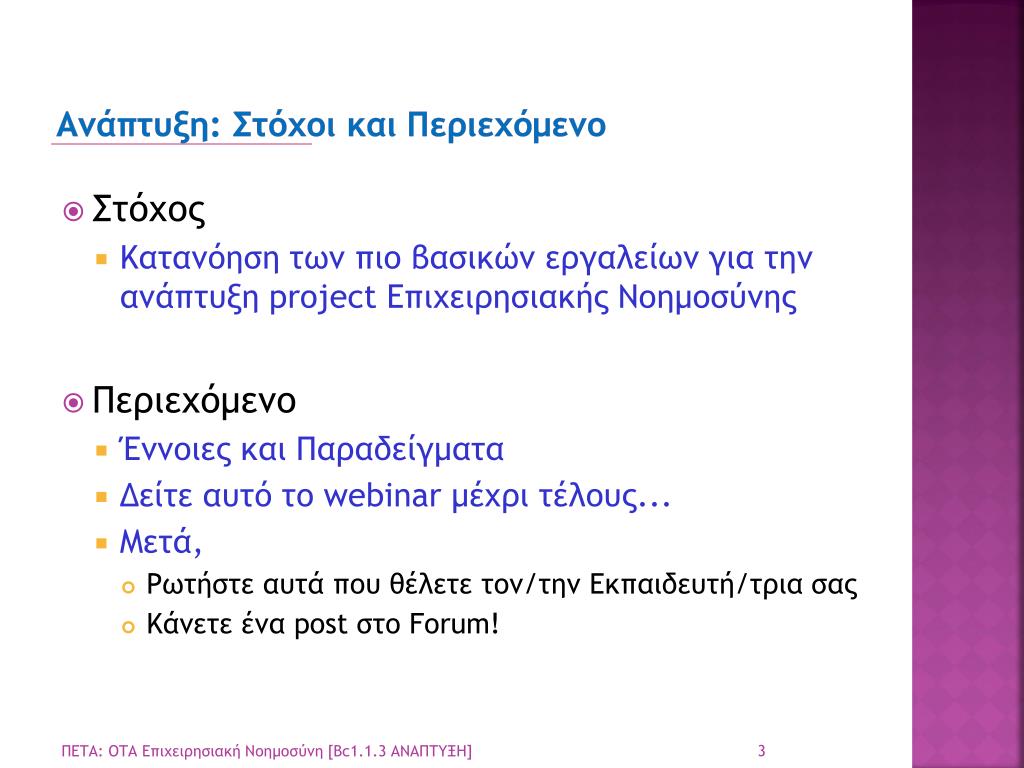 Ανάπτυξη: Στόχοι και Περιεχόμενο

Στόχος

Κατανόηση των πιο βασικών εργαλείων για την ανάπτυξη project Επιχειρησιακής Νοημοσύνης

Περιεχόμενο

Έννοιες και Παραδείγματα

Δείτε αυτό το webinar μέχρι τέλους...

Μετά,

Ρωτήστε αυτά που θέλετε τον/την Εκπαιδευτή/τρια σας

Κάνετε ένα post στο Forum!

ΠΕΤΑ: ΟΤΑ Επιχειρησιακή Νοημοσύνη [Bc1.1.3 ΑΝΑΠΤΥΞΗ]

3